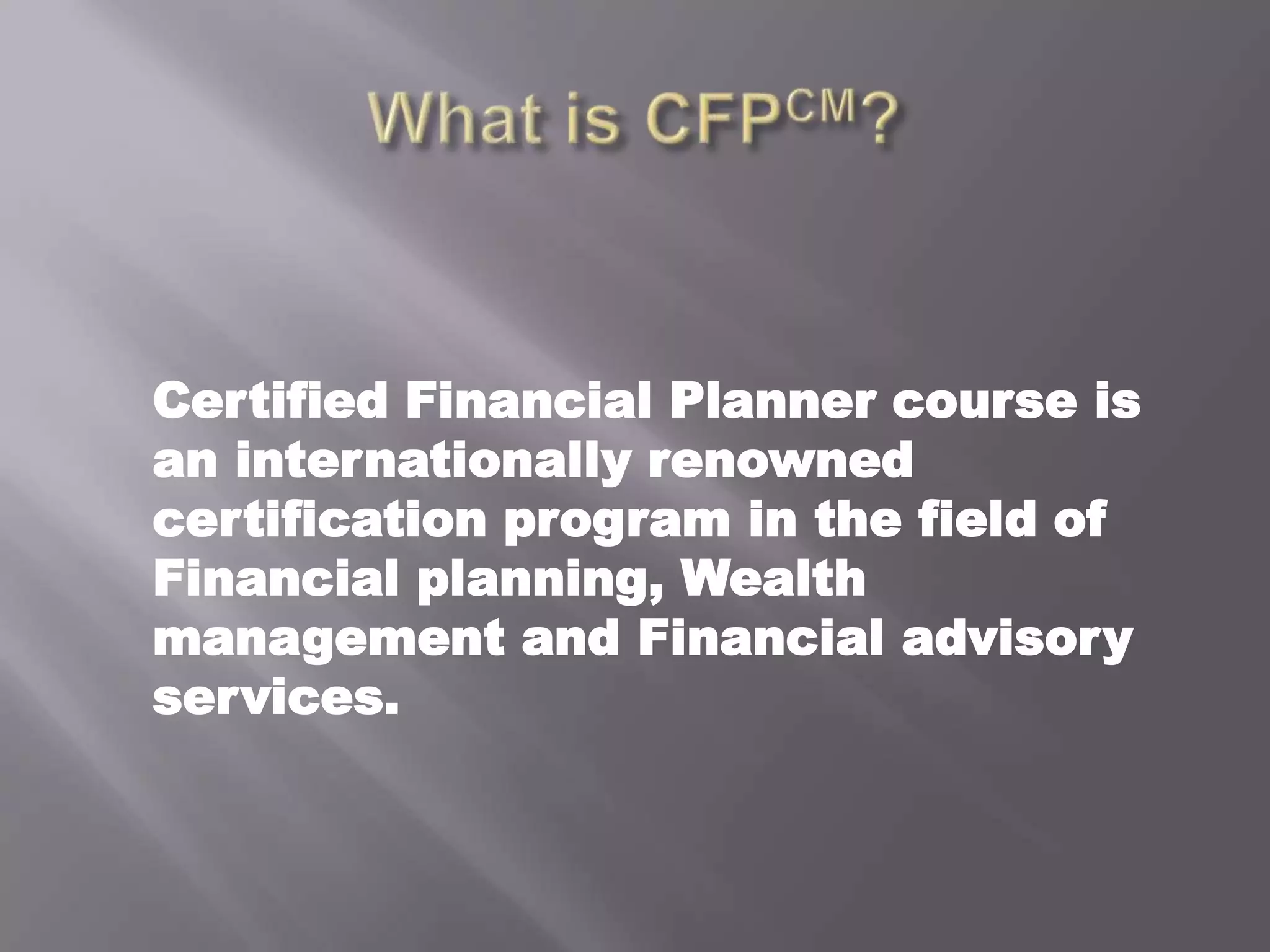 What is CFP$^{CM}$?

Certified Financial Planner course is an internationally renowned certification program in the field of Financial planning, Wealth management and Financial advisory services.